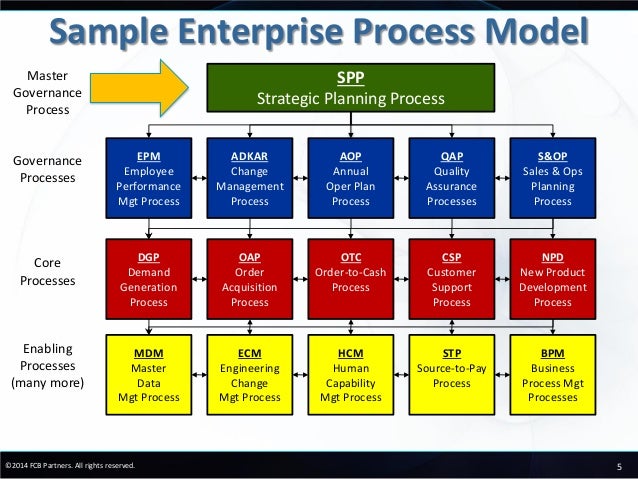 Sample Enterprise Process Model

Master Governance Process

SPP
Strategic Planning Process

Governance Processes

EPM
Employee Performance Mgt Process

ADKAR
Change Management Process

AOP
Annual Oper Plan Process

QAP
Quality Assurance Processes

S&OP
Sales & Ops Planning Process

Core Processes

DGP
Demand Generation Process

OAP
Order Acquisition Process

OTC
Order-to-Cash Process

CSP
Customer Support Process

NPD
New Product Development Process

Enabling Processes (many more)

MDM
Master Data Mgt Process

ECM
Engineering Change Mgt Process

HCM
Human Capability Mgt Process

STP
Source-to-Pay Process

BPM
Business Process Mgt Processes

©2014 FCB Partners. All rights reserved.

5